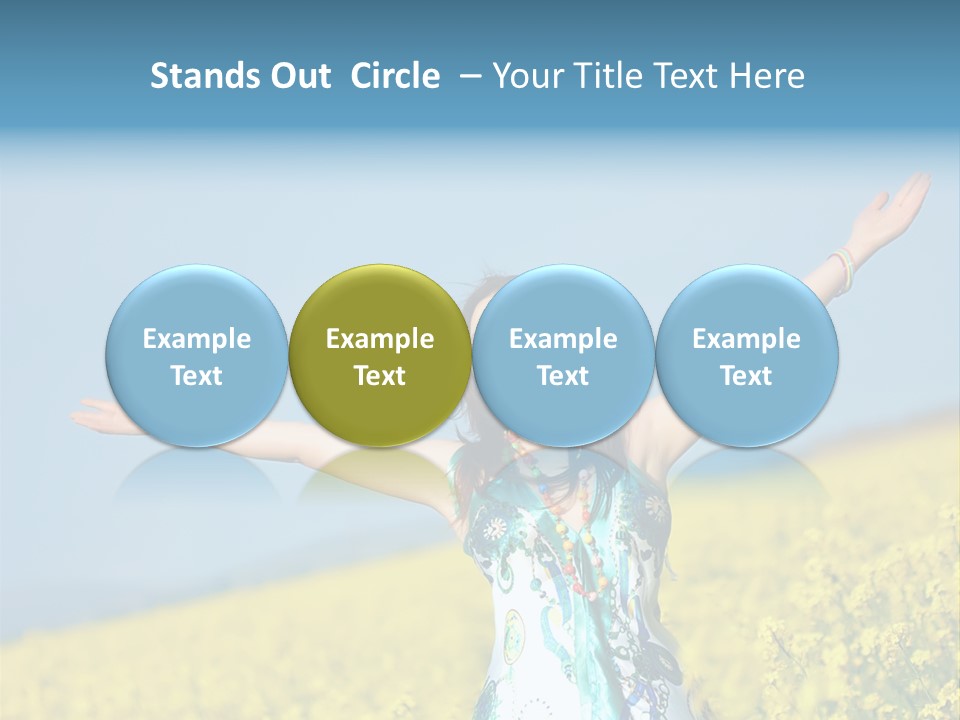 Stands Out Circle – Your Title Text Here

Example Text

Example Text

Example Text

Example Text